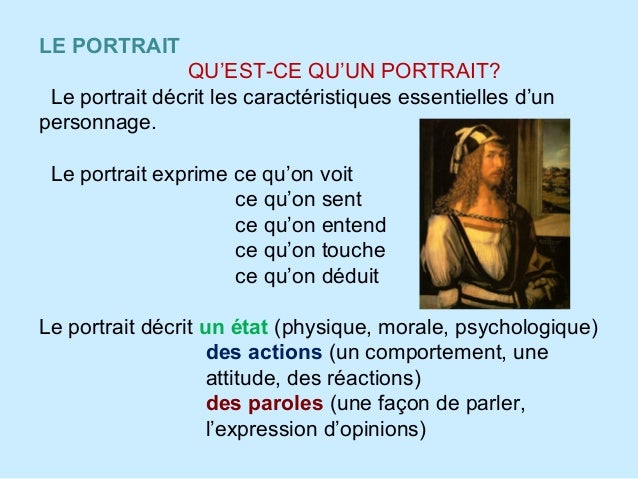 LE PORTRAIT

QU'EST-CE QU'UN PORTRAIT?

Le portrait décrit les caractéristiques essentielles d'un personnage.

Le portrait exprime ce qu'on voit
ce qu'on sent
ce qu'on entend
ce qu'on touche
ce qu'on déduit

Le portrait décrit un état (physique, morale, psychologique)
des actions (un comportement, une attitude, des réactions)
des paroles (une façon de parler, l'expression d'opinions)